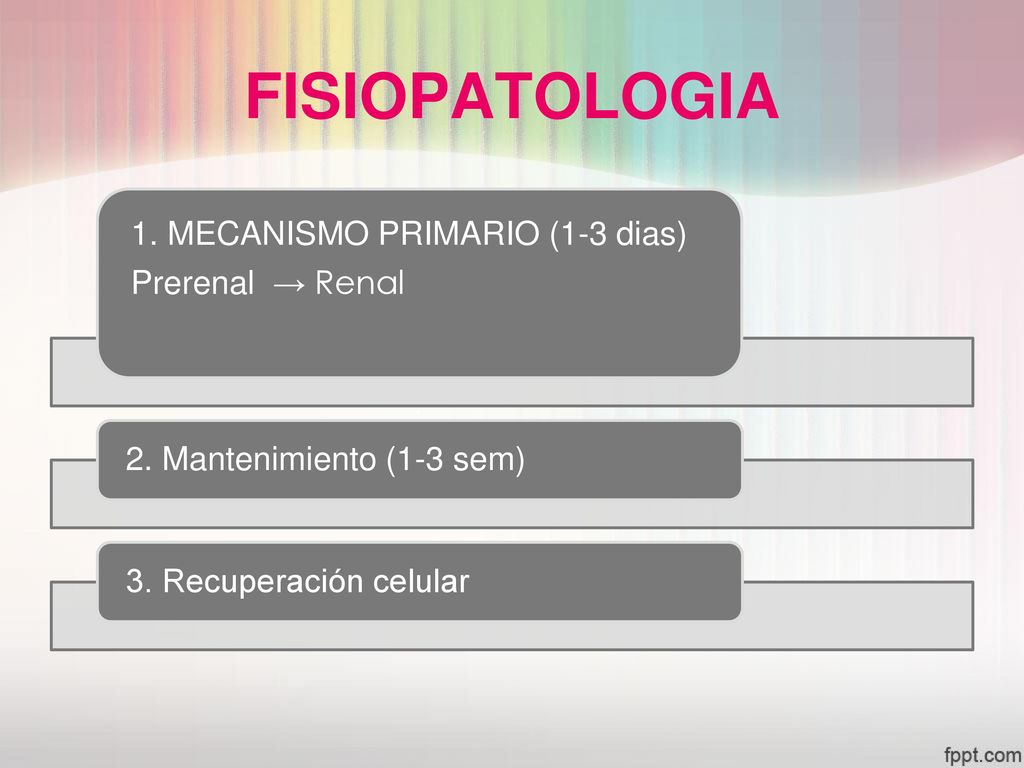 FISIOPATOLOGIA

1. MECANISMO PRIMARIO (1-3 dias)
Prerenal → Renal

2. Mantenimiento (1-3 sem)

3. Recuperación celular

fppt.com